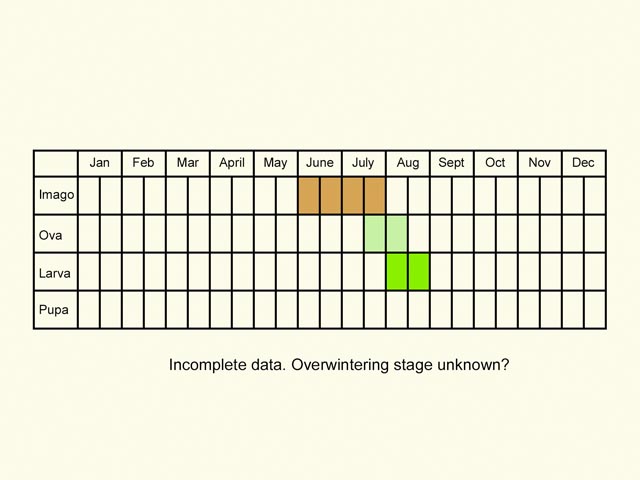 | | Jan | Feb | Mar | April | May | June | July | Aug | Sept | Oct | Nov | Dec |
|---|---|---|---|---|---|---|---|---|---|---|---|---|
| Imago | | | | | | | | | | | | |
| Ova | | | | | | | | | | | | |
| Larva | | | | | | | | | | | | |
| Pupa | | | | | | | | | | | | |

Incomplete data. Overwintering stage unknown?